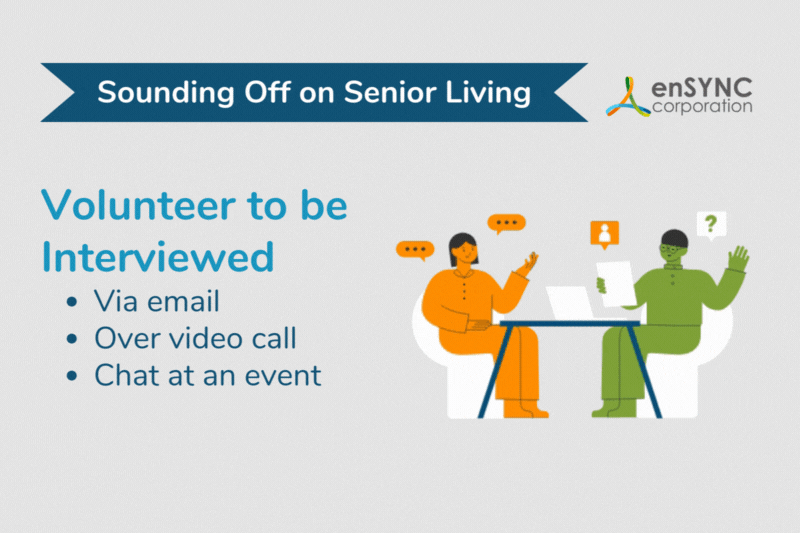 Sounding Off on Senior Living

enSYNC corporation

Volunteer to be Interviewed

• Via email
• Over video call
• Chat at an event

?